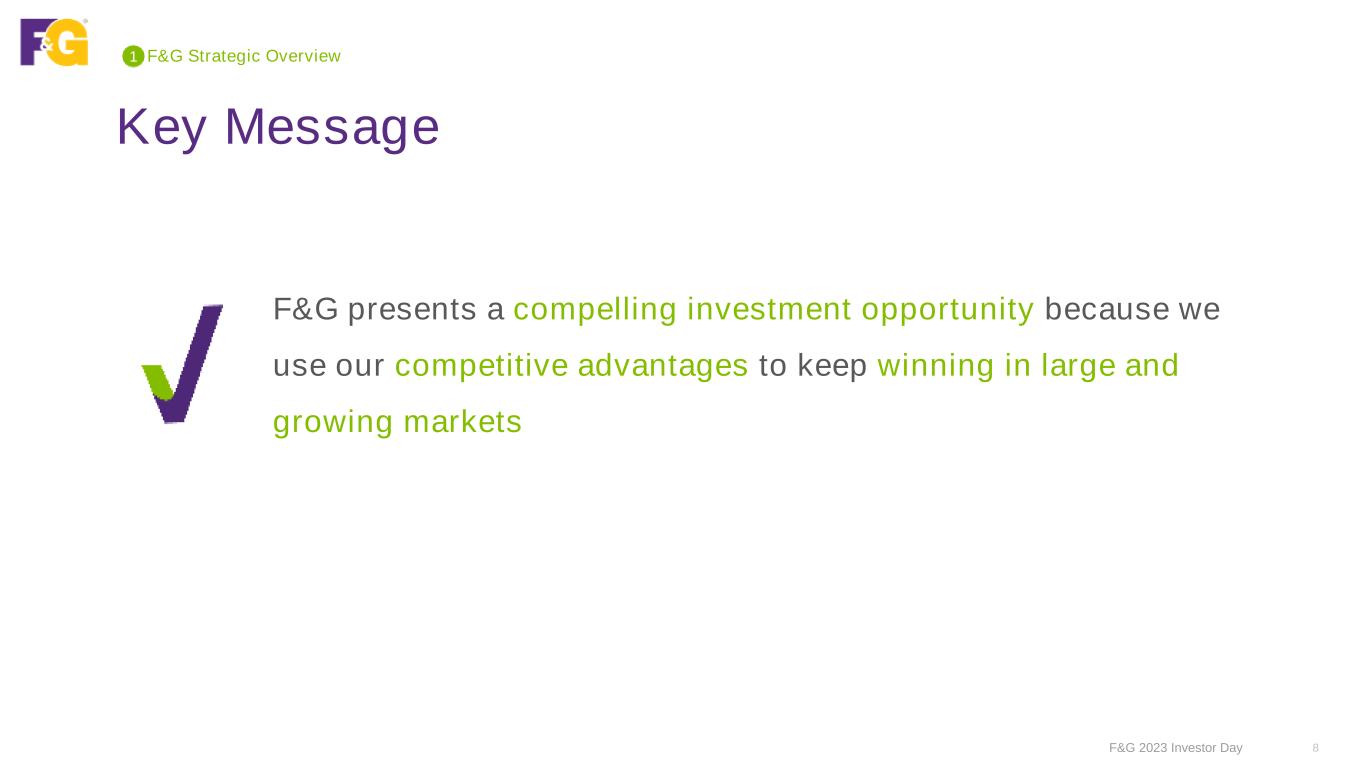 F&G

1 F&G Strategic Overview

Key Message

F&G presents a compelling investment opportunity because we use our competitive advantages to keep winning in large and growing markets

F&G 2023 Investor Day 8